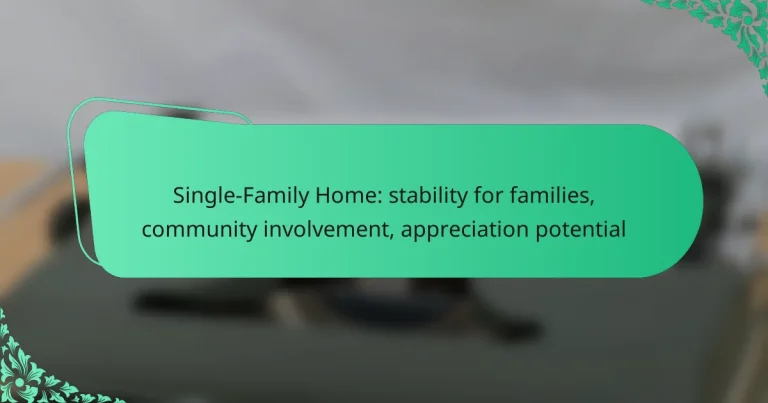 Single-Family Home: stability for families, community involvement, appreciation potential